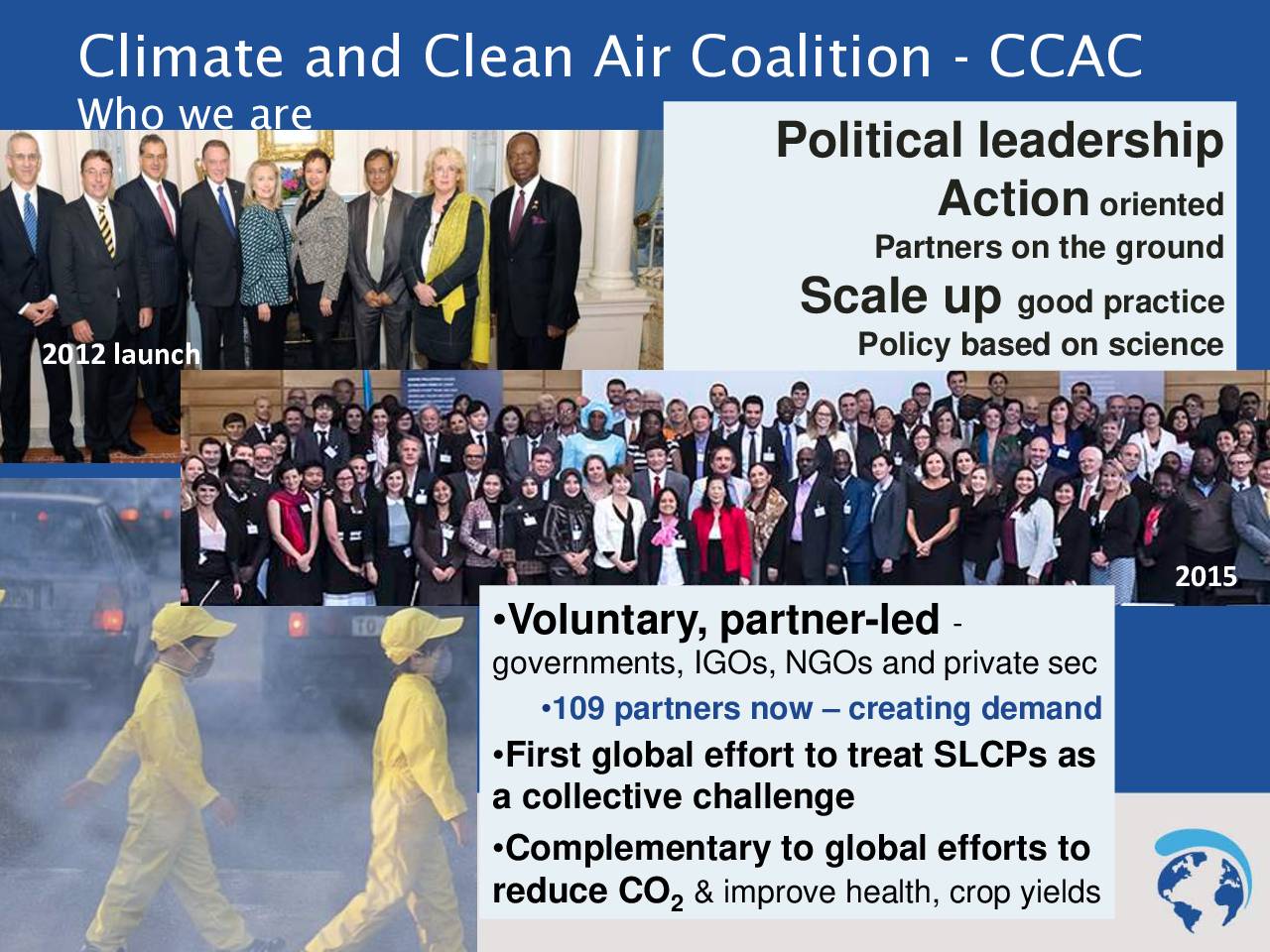 Climate and Clean Air Coalition - CCAC

Who we are

Political leadership

Action oriented

Partners on the ground

Scale up good practice

Policy based on science

2012 launch

2015

•Voluntary, partner-led - governments, IGOs, NGOs and private sec

•109 partners now – creating demand

•First global effort to treat SLCPs as a collective challenge

•Complementary to global efforts to reduce $CO_2$ & improve health, crop yields